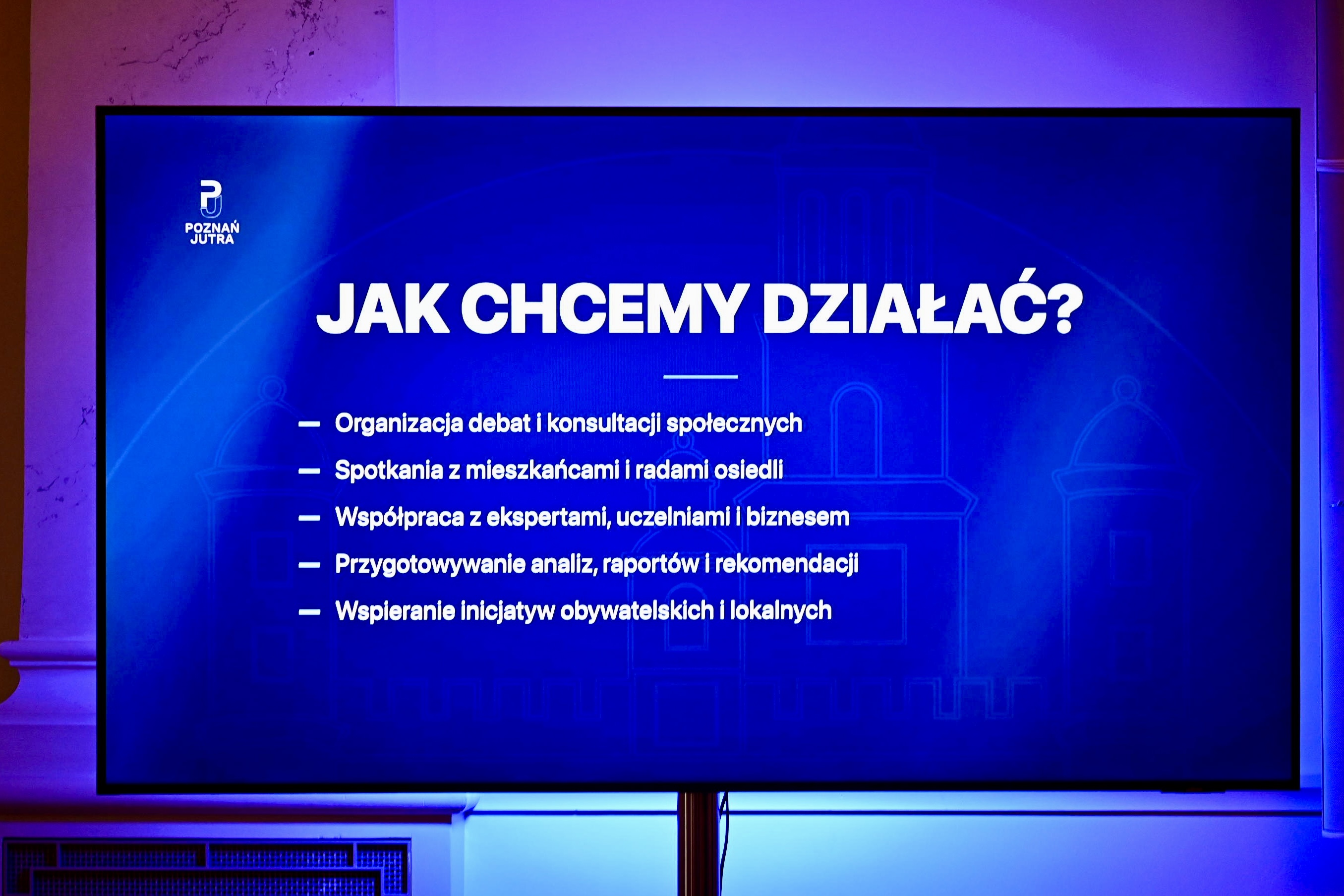 POZNAŃ JUTRA

JAK CHCEMY DZIAŁAĆ?

— Organizacja debat i konsultacji społecznych
— Spotkania z mieszkańcami i radami osiedli
— Współpraca z ekspertami, uczelniami i biznesem
— Przygotowywanie analiz, raportów i rekomendacji
— Wspieranie inicjatyw obywatelskich i lokalnych